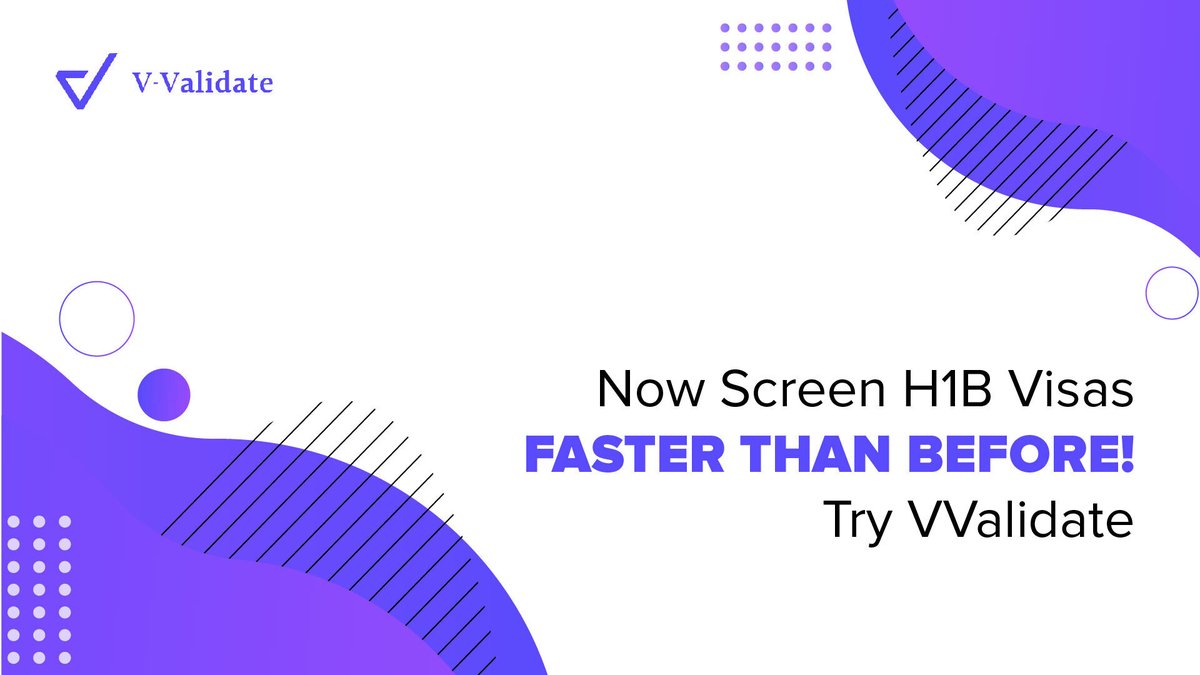 V-Validate

Now Screen H1B Visas
FASTER THAN BEFORE!
Try VValidate